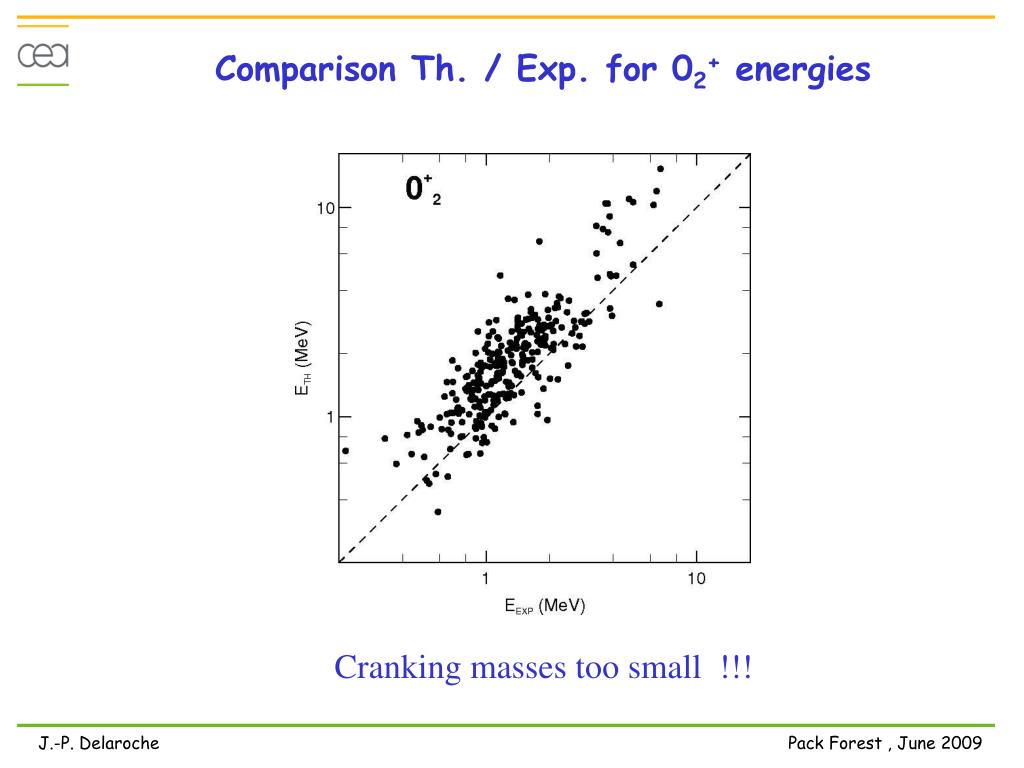 cea

Comparison Th. / Exp. for $0_2^+$ energies

$0^+_2$

10

1

$E_{TH}$ (MeV)

1

10

$E_{EXP}$ (MeV)

Cranking masses too small !!!

J.-P. Delaroche

Pack Forest , June 2009